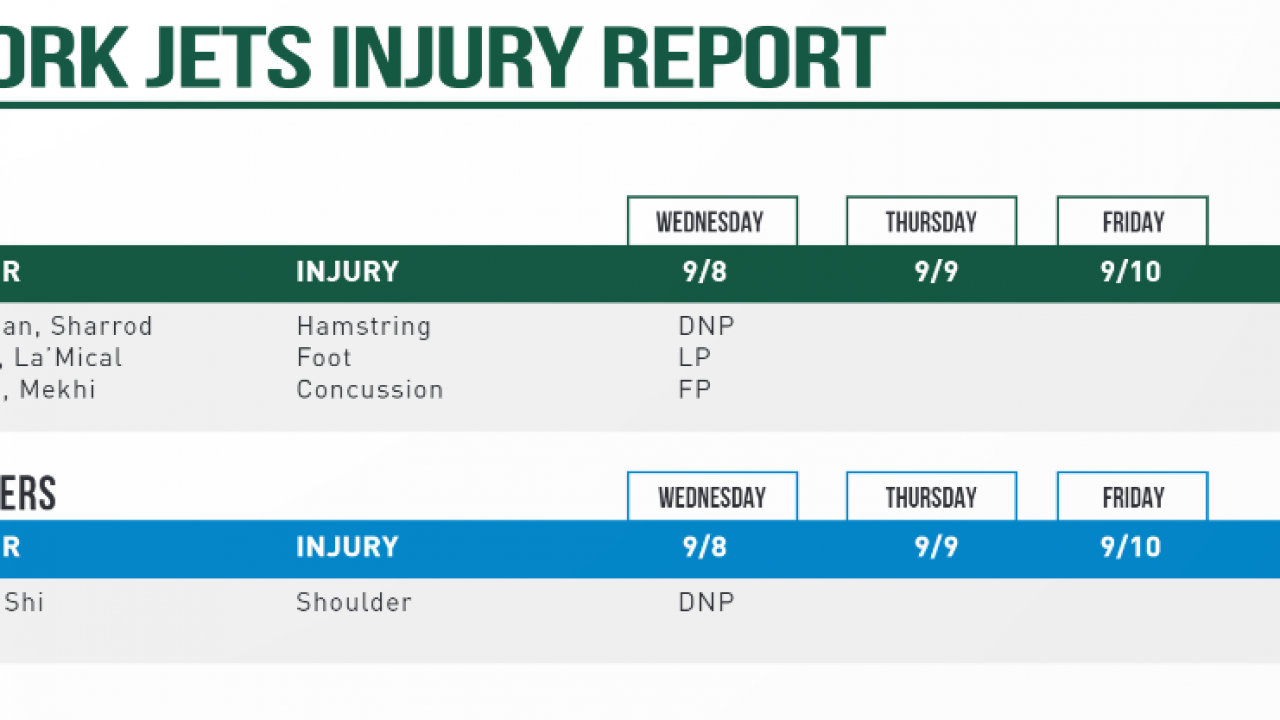 ORK JETS INJURY REPORT

| R | INJURY | WEDNESDAY 9/8 | THURSDAY 9/9 | FRIDAY 9/10 |
|---|---|---|---|---|
| an, Sharrod | Hamstring | DNP | | |
| , La'Mical | Foot | LP | | |
| , Mekhi | Concussion | FP | | |

ERS

| R | INJURY | WEDNESDAY 9/8 | THURSDAY 9/9 | FRIDAY 9/10 |
|---|---|---|---|---|
| Shi | Shoulder | DNP | | |